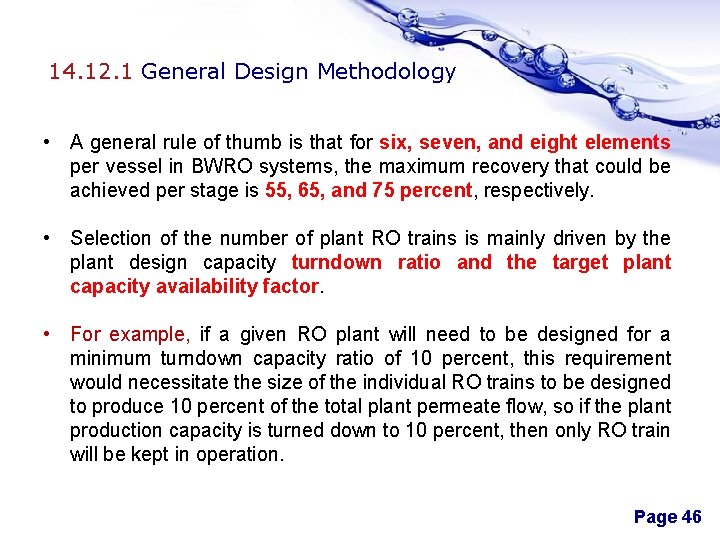 14.12.1 General Design Methodology

• A general rule of thumb is that for six, seven, and eight elements per vessel in BWRO systems, the maximum recovery that could be achieved per stage is 55, 65, and 75 percent, respectively.

• Selection of the number of plant RO trains is mainly driven by the plant design capacity turndown ratio and the target plant capacity availability factor.

• For example, if a given RO plant will need to be designed for a minimum turndown capacity ratio of 10 percent, this requirement would necessitate the size of the individual RO trains to be designed to produce 10 percent of the total plant permeate flow, so if the plant production capacity is turned down to 10 percent, then only RO train will be kept in operation.

Page 46